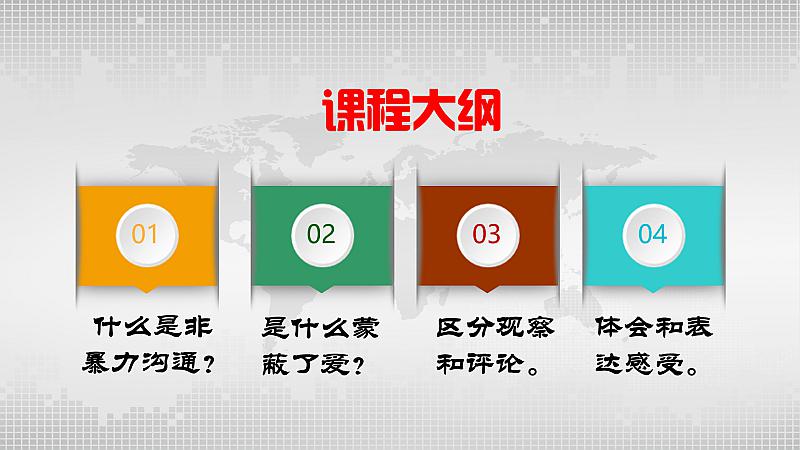 课程大纲

01

什么是非暴力沟通？

02

是什么蒙蔽了爱？

03

区分观察和评论。

04

体会和表达感受。